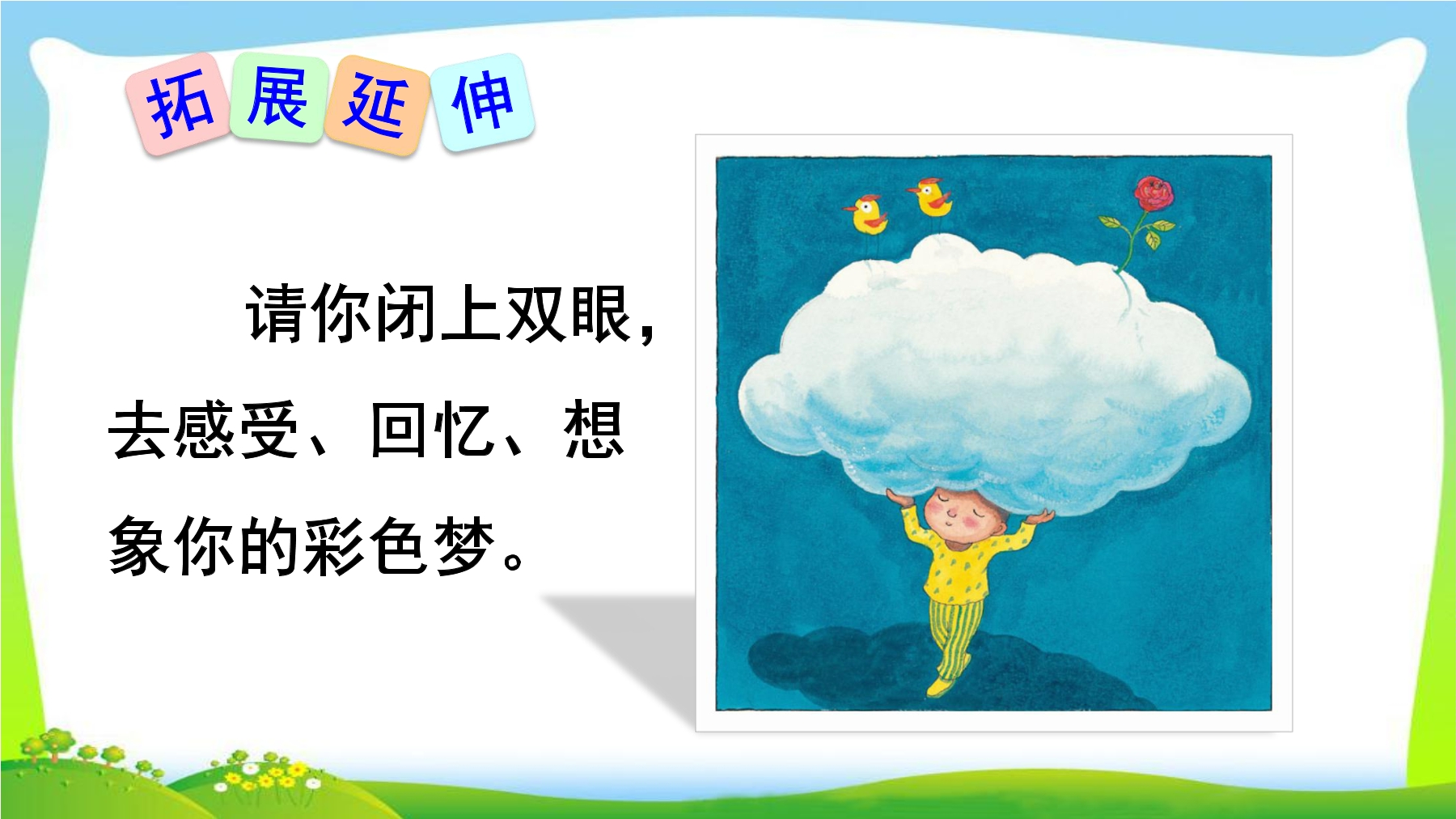 拓展延伸

请你闭上双眼，去感受、回忆、想象你的彩色梦。